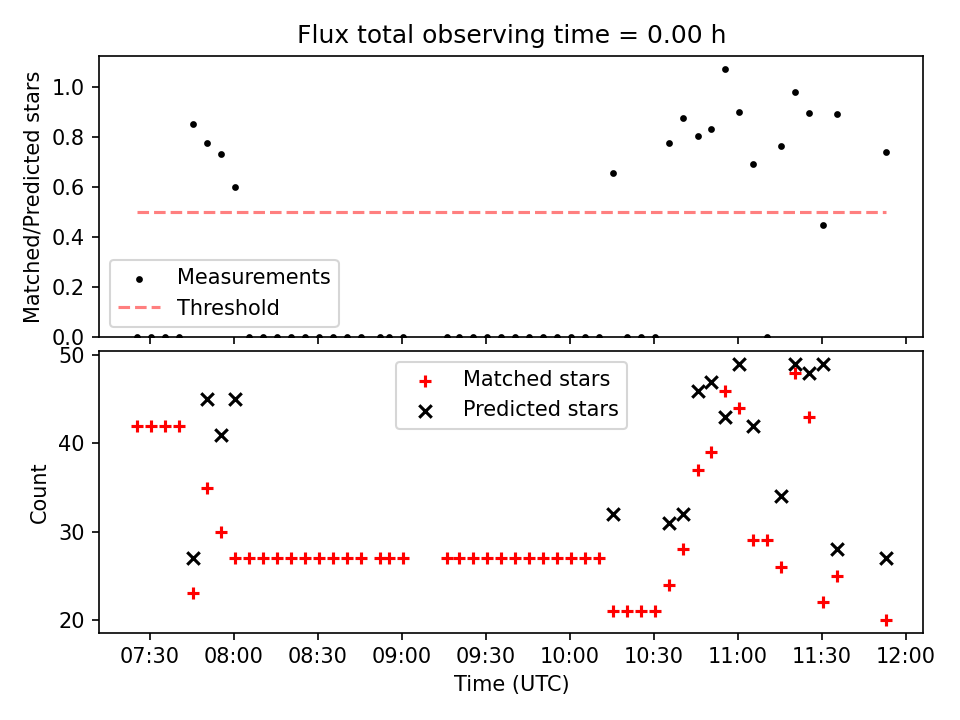 Flux total observing time = 0.00 h

Matched/Predicted stars

1.0
0.8
0.6
0.4
0.2
0.0

Measurements
Threshold

Count

50
40
30
20

Matched stars
Predicted stars

07:30
08:00
08:30
09:00
09:30
10:00
10:30
11:00
11:30
12:00

Time (UTC)